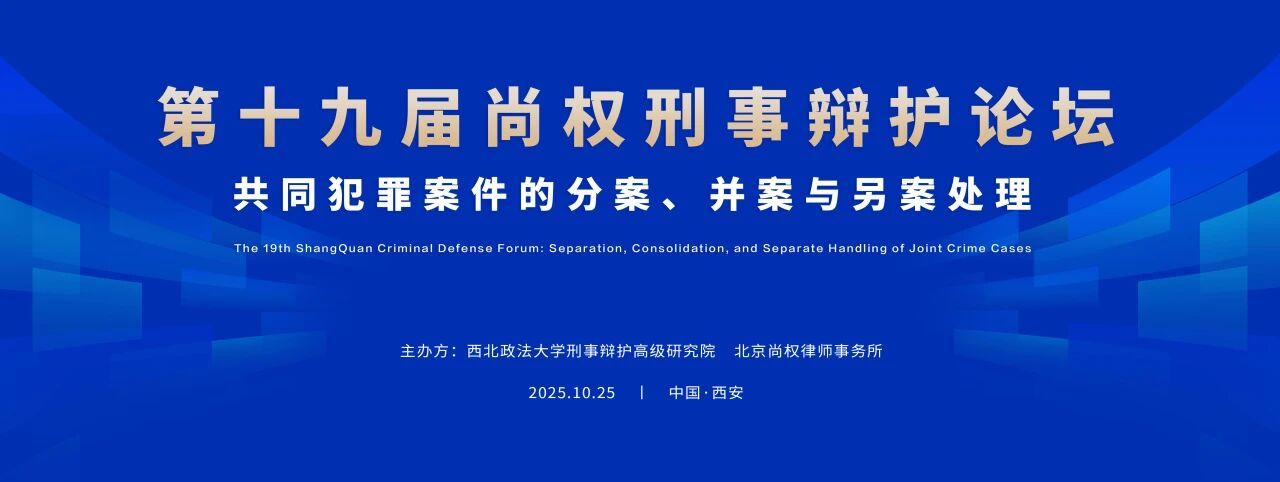 第十九届尚权刑事辩护论坛

共同犯罪案件的分案、并案与另案处理

The 19th ShangQuan Criminal Defense Forum: Separation, Consolidation, and Separate Handling of Joint Crime Cases

主办方：西北政法大学刑事辩护高级研究院　北京尚权律师事务所

2025.10.25　|　中国·西安